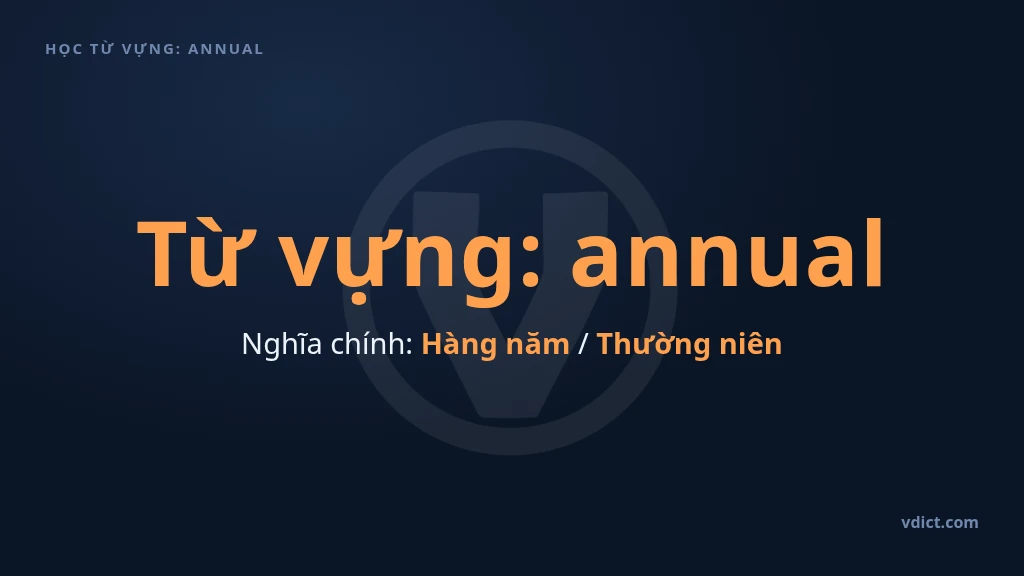 HỌC TỪ VỰNG: ANNUAL

Từ vựng: annual

Nghĩa chính: Hàng năm / Thường niên

vdict.com